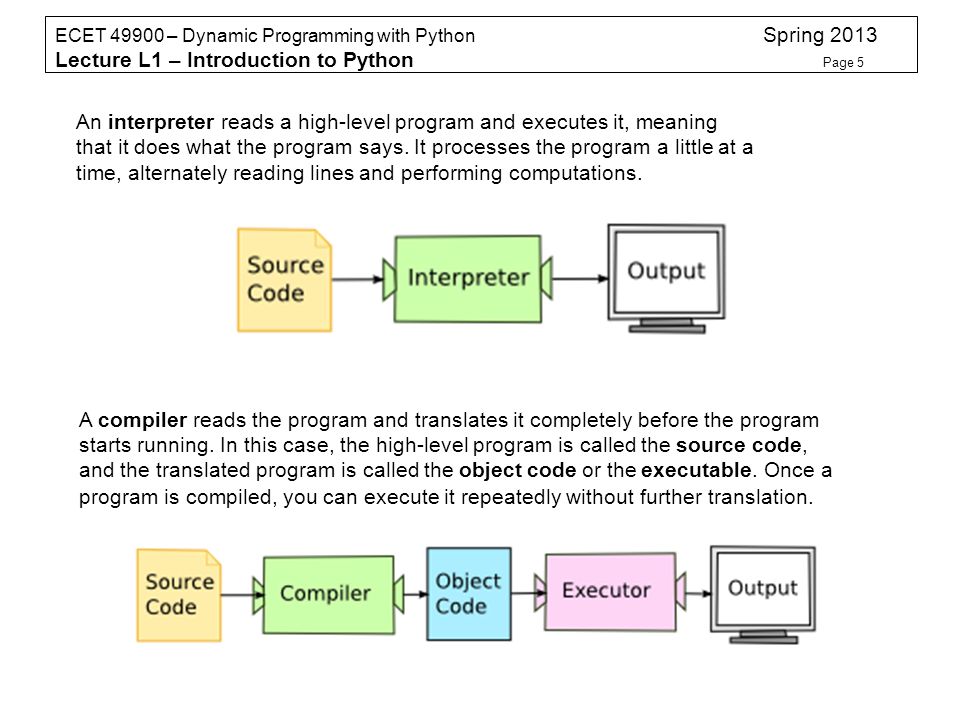 ECET 49900 – Dynamic Programming with Python Spring 2013
Lecture L1 – Introduction to Python Page 5

An interpreter reads a high-level program and executes it, meaning that it does what the program says. It processes the program a little at a time, alternately reading lines and performing computations.

Source Code
Interpreter
Output

A compiler reads the program and translates it completely before the program starts running. In this case, the high-level program is called the source code, and the translated program is called the object code or the executable. Once a program is compiled, you can execute it repeatedly without further translation.

Source Code
Compiler
Object Code
Executor
Output